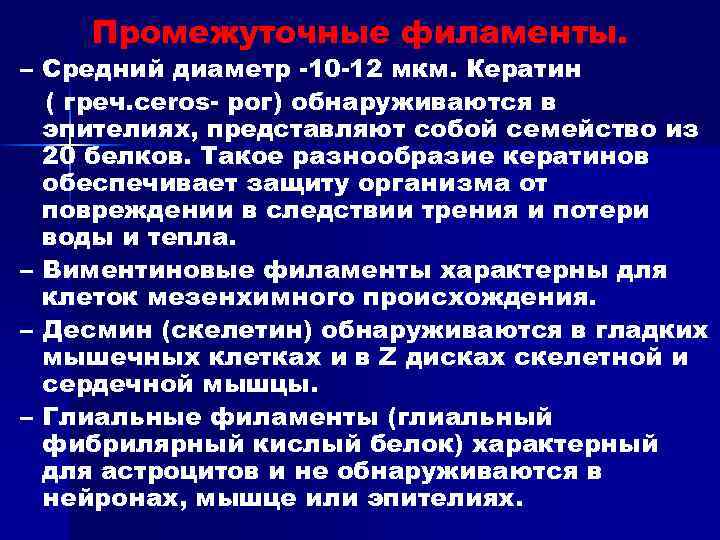 Промежуточные филаменты.

– Средний диаметр -10-12 мкм. Кератин ( греч.ceros- рог) обнаруживаются в эпителиях, представляют собой семейство из 20 белков. Такое разнообразие кератинов обеспечивает защиту организма от повреждении в следствии трения и потери воды и тепла.

– Виментиновые филаменты характерны для клеток мезенхимного происхождения.

– Десмин (скелетин) обнаруживаются в гладких мышечных клетках и в Z дисках скелетной и сердечной мышцы.

– Глиальные филаменты (глиальный фибрилярный кислый белок) характерный для астроцитов и не обнаруживаются в нейронах, мышце или эпителиях.